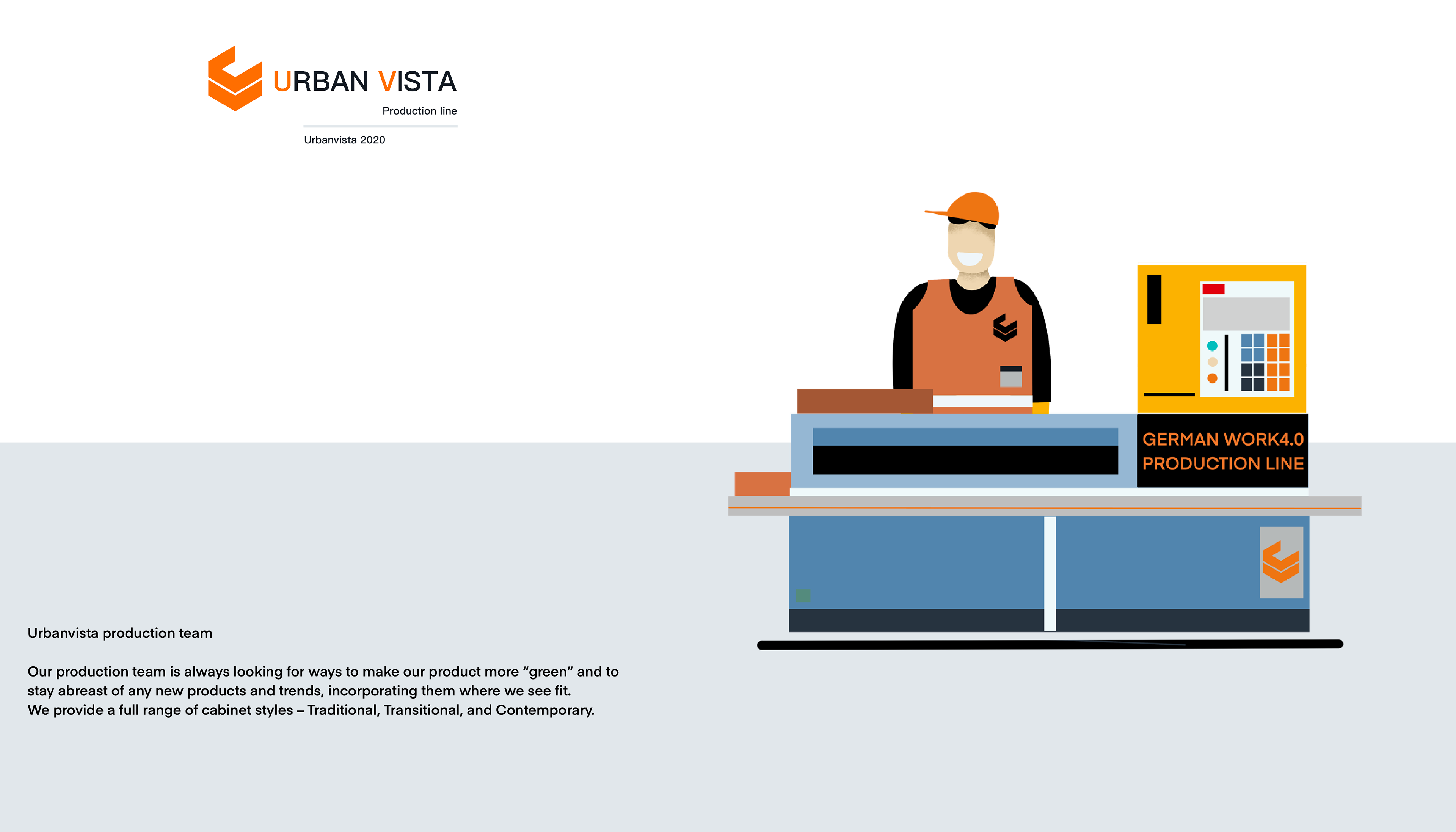 URBAN VISTA
Production line
Urbanvista 2020

GERMAN WORK4.0
PRODUCTION LINE

Urbanvista production team

Our production team is always looking for ways to make our product more “green” and to stay abreast of any new products and trends, incorporating them where we see fit.
We provide a full range of cabinet styles – Traditional, Transitional, and Contemporary.